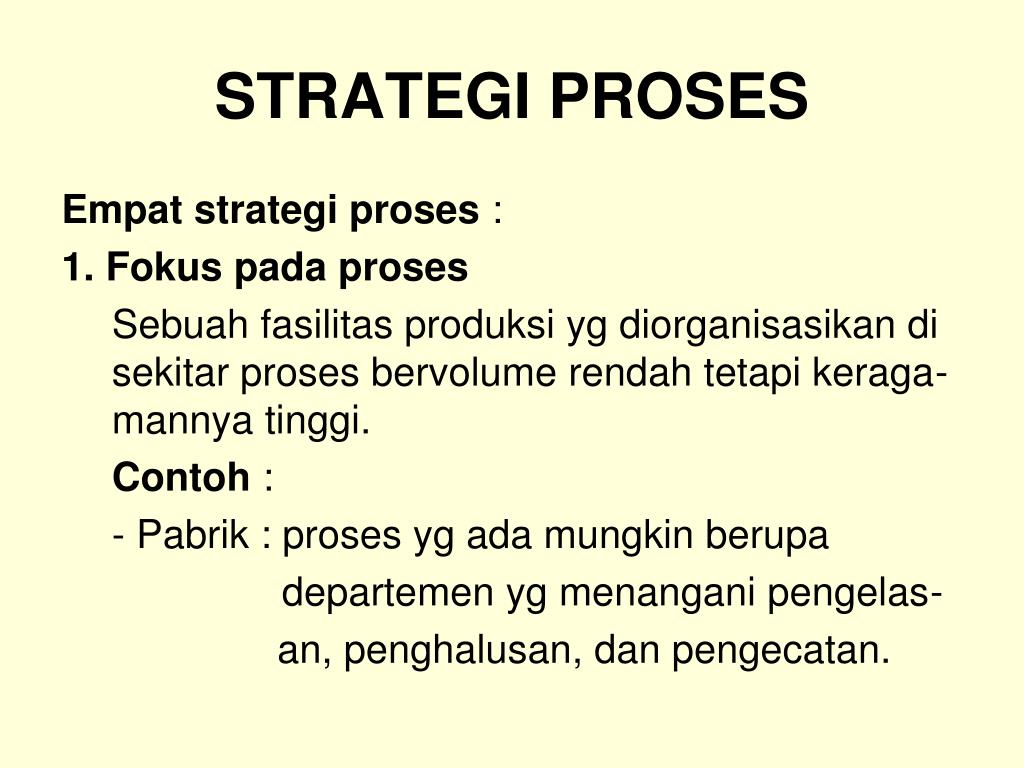 STRATEGI PROSES

Empat strategi proses :

1. Fokus pada proses

Sebuah fasilitas produksi yg diorganisasikan di sekitar proses bervolume rendah tetapi keragamannya tinggi.

Contoh :

- Pabrik : proses yg ada mungkin berupa departemen yg menangani pengelasan, penghalusan, dan pengecatan.